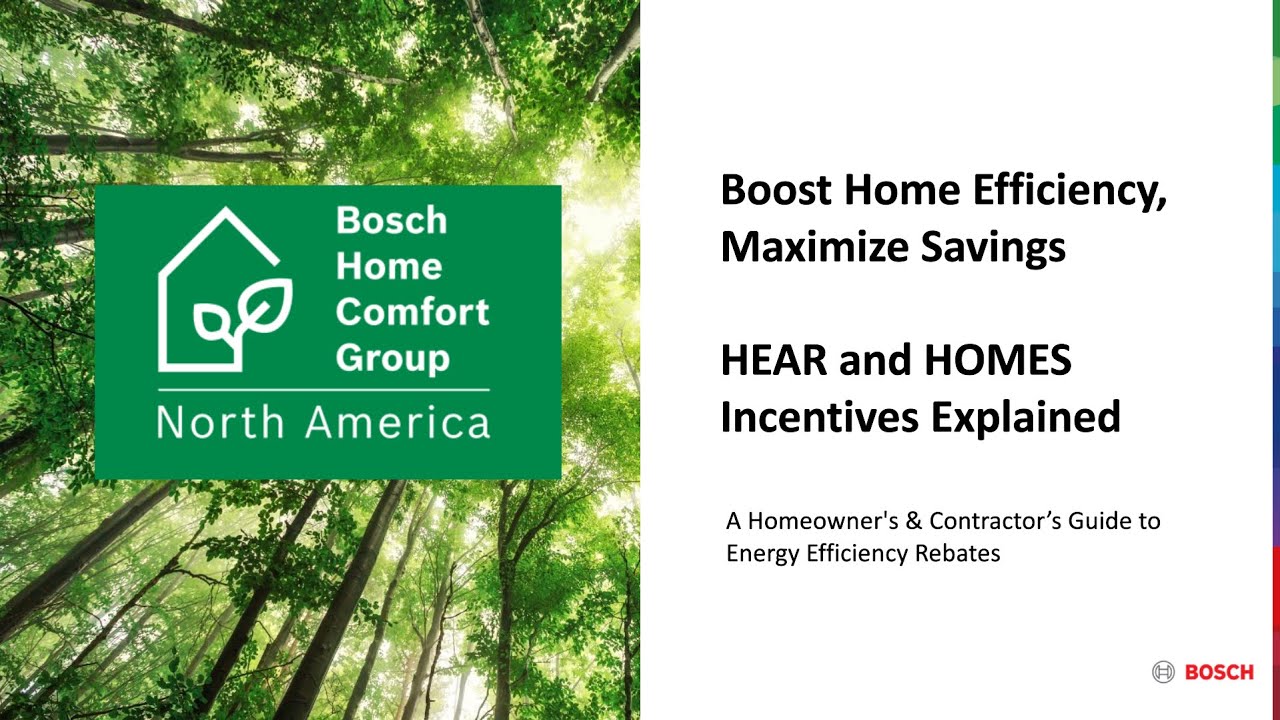 Bosch Home Comfort Group

North America

Boost Home Efficiency, Maximize Savings

HEAR and HOMES Incentives Explained

A Homeowner's & Contractor’s Guide to Energy Efficiency Rebates

BOSCH